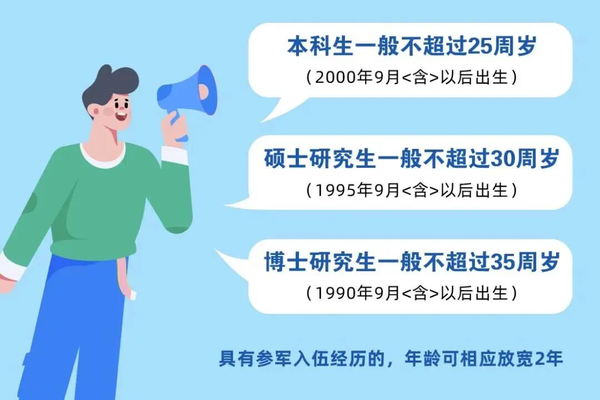 本科生一般不超过25周岁

（2000年9月<含>以后出生）

硕士研究生一般不超过30周岁

（1995年9月<含>以后出生）

博士研究生一般不超过35周岁

（1990年9月<含>以后出生）

具有参军入伍经历的，年龄可相应放宽2年